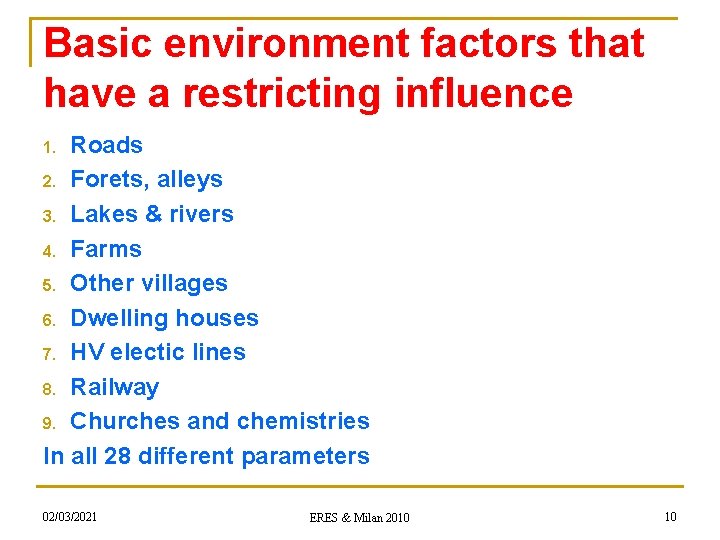 Basic environment factors that have a restricting influence

1. Roads
2. Forets, alleys
3. Lakes & rivers
4. Farms
5. Other villages
6. Dwelling houses
7. HV electic lines
8. Railway
9. Churches and chemistries

In all 28 different parameters

02/03/2021

ERES & Milan 2010

10